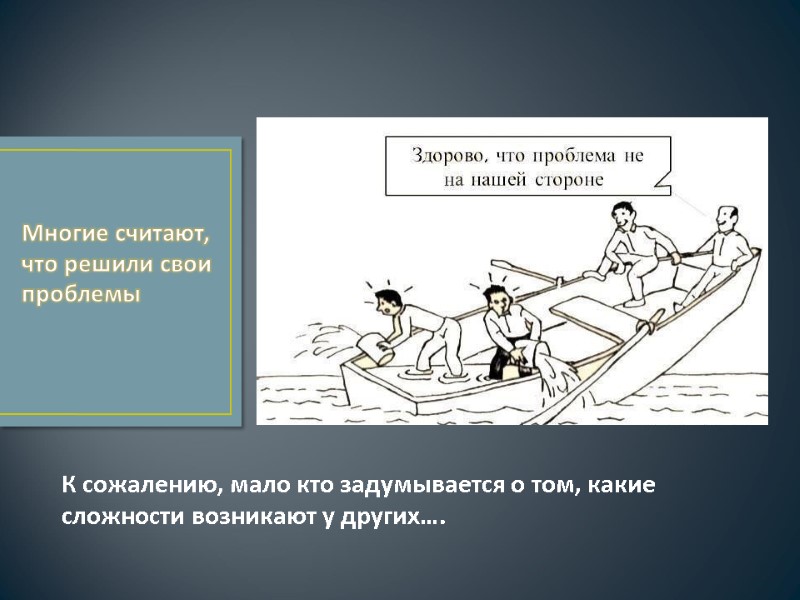 Многие считают, что решили свои проблемы

Здорово, что проблема не на нашей стороне

К сожалению, мало кто задумывается о том, какие сложности возникают у других….